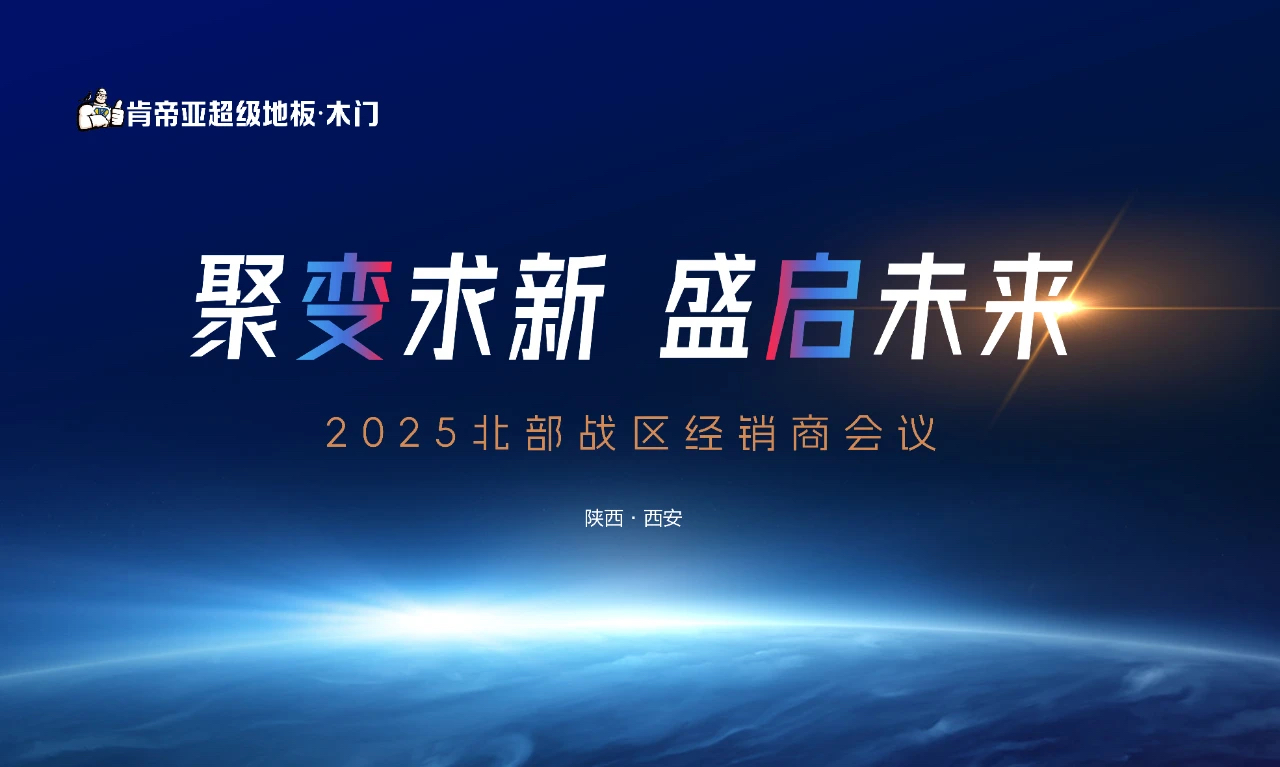 肯帝亚超级地板·木门

聚变求新 盛启未来

2025北部战区经销商会议

陕西 · 西安